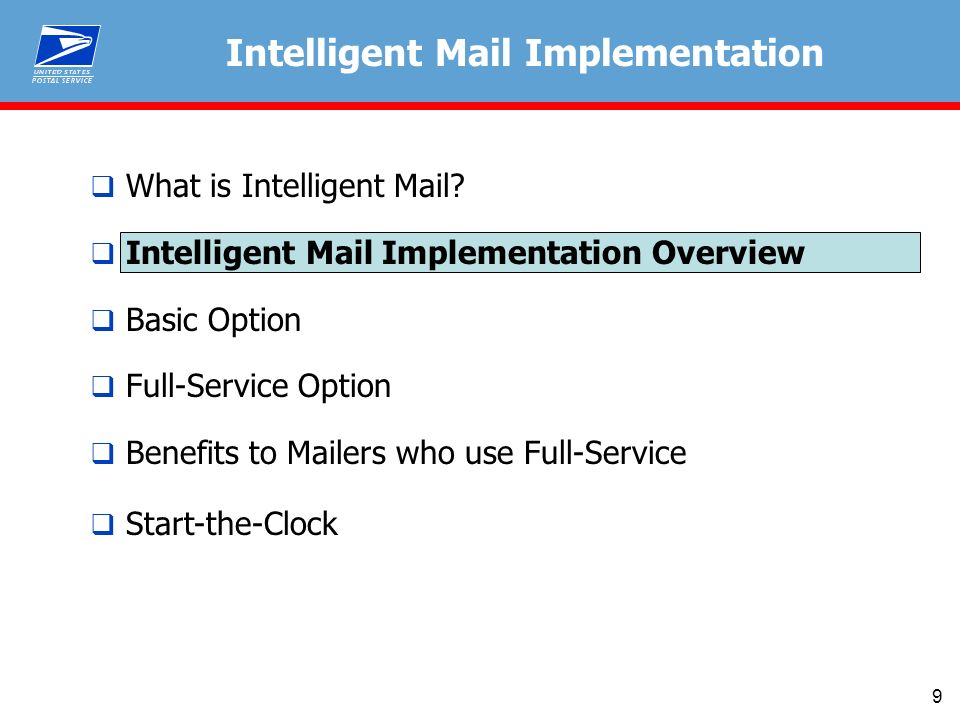 UNITED STATES POSTAL SERVICE

Intelligent Mail Implementation

❑ What is Intelligent Mail?

❑ Intelligent Mail Implementation Overview

❑ Basic Option

❑ Full-Service Option

❑ Benefits to Mailers who use Full-Service

❑ Start-the-Clock

9